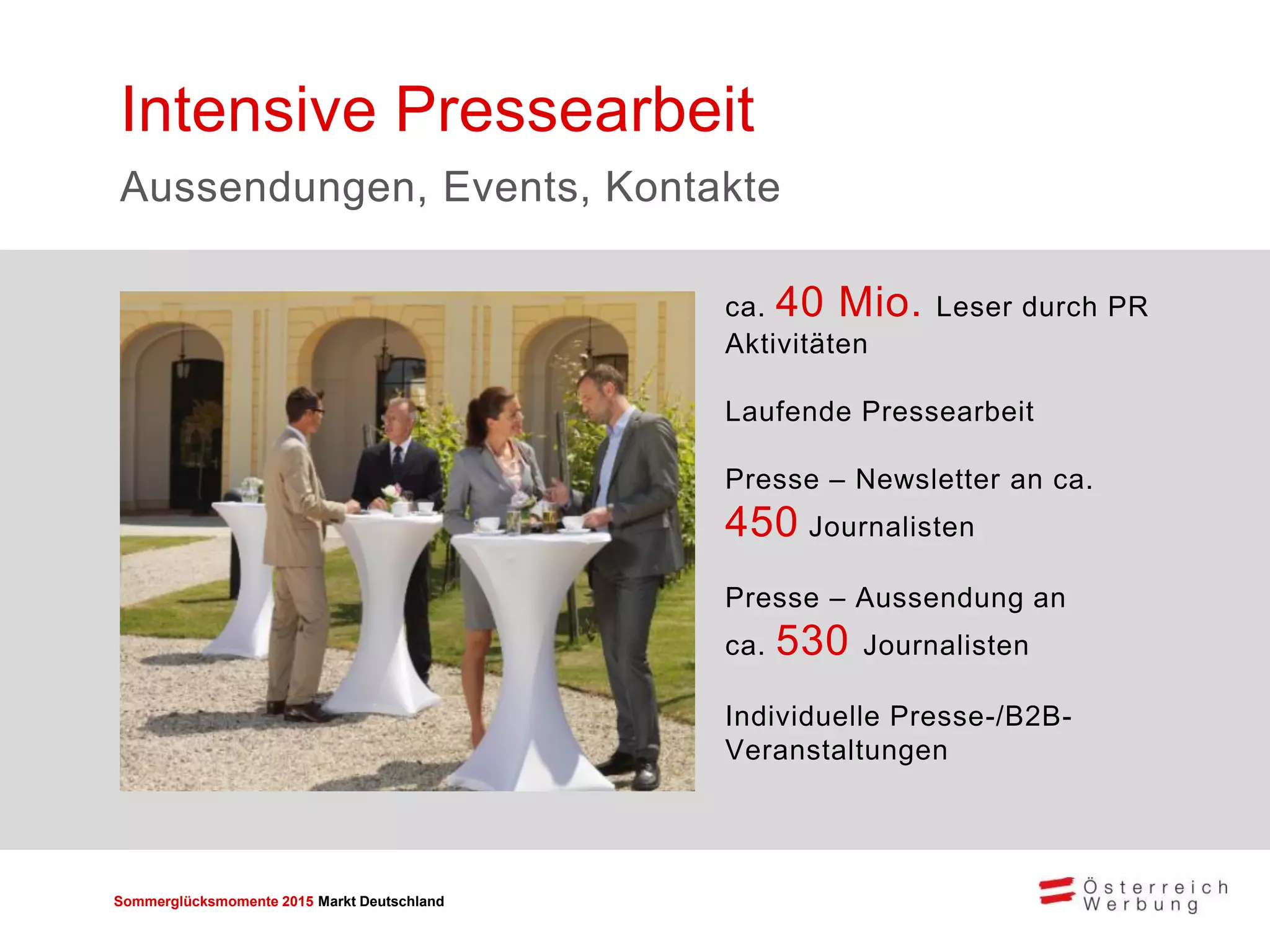 Intensive Pressearbeit

Aussendungen, Events, Kontakte

ca. 40 Mio. Leser durch PR Aktivitäten

Laufende Pressearbeit

Presse – Newsletter an ca. 450 Journalisten

Presse – Aussendung an ca. 530 Journalisten

Individuelle Presse-/B2B-Veranstaltungen

Sommerglücksmomente 2015 Markt Deutschland

Österreich Werbung